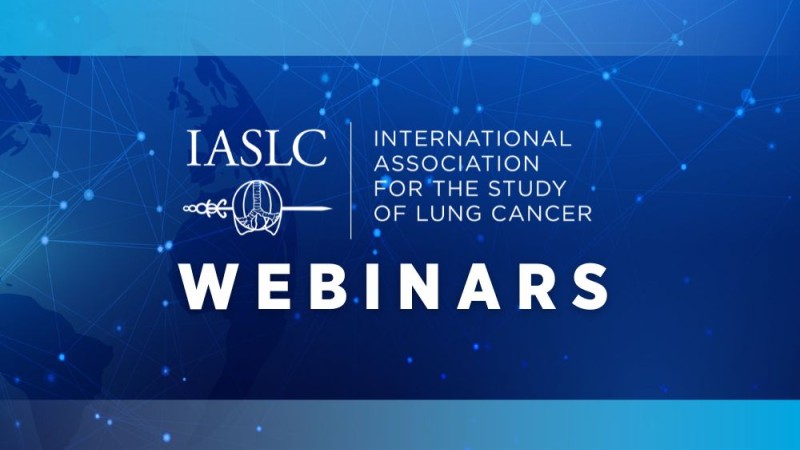 IASLC

INTERNATIONAL ASSOCIATION FOR THE STUDY OF LUNG CANCER

WEBINARS